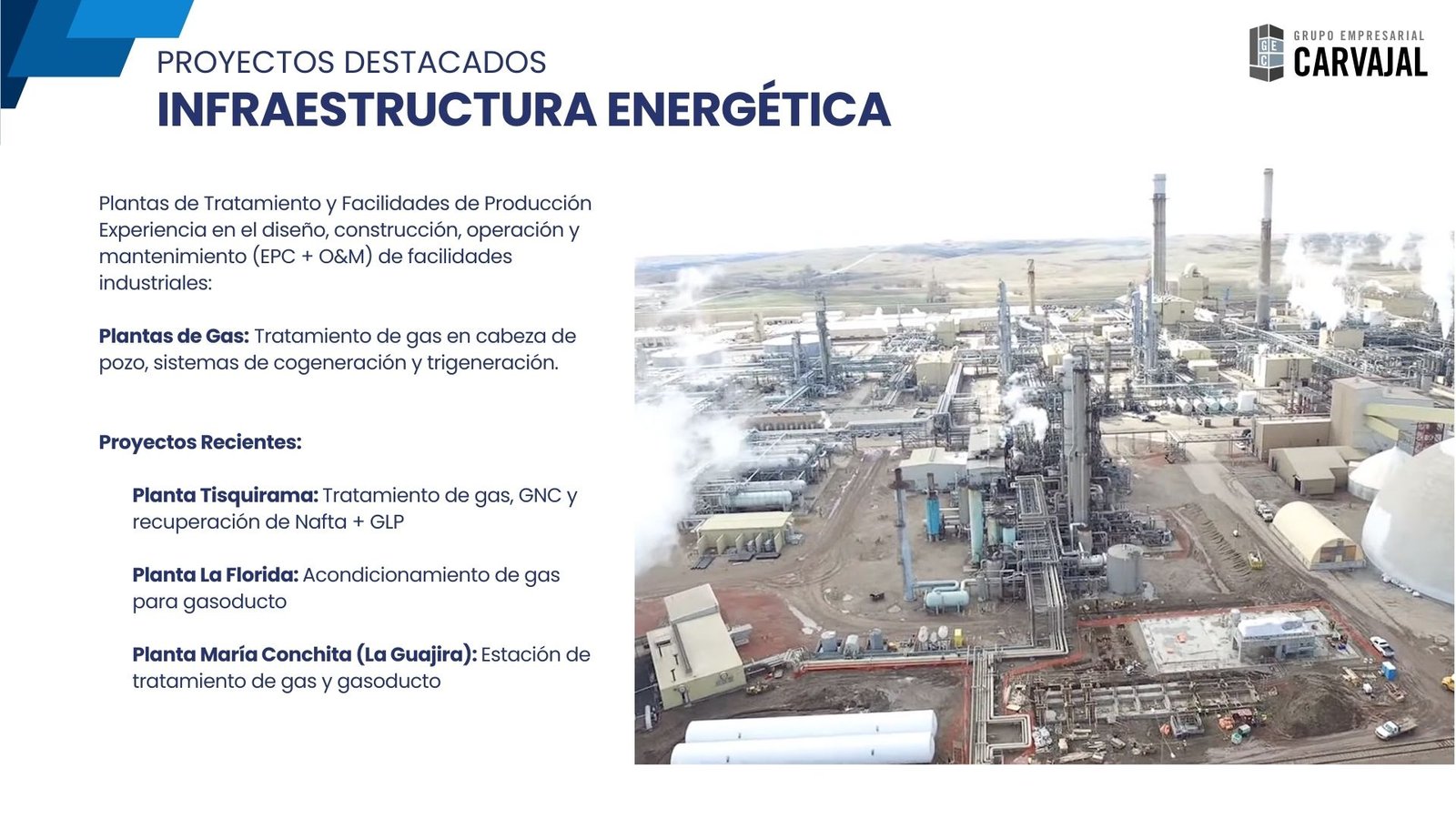 PROYECTOS DESTACADOS
INFRAESTRUCTURA ENERGÉTICA

GEC GRUPO EMPRESARIAL CARVAJAL

Plantas de Tratamiento y Facilidades de Producción Experiencia en el diseño, construcción, operación y mantenimiento (EPC + O&M) de facilidades industriales:

Plantas de Gas: Tratamiento de gas en cabeza de pozo, sistemas de cogeneración y trigeneración.

Proyectos Recientes:

Planta Tisquirama: Tratamiento de gas, GNC y recuperación de Nafta + GLP

Planta La Florida: Acondicionamiento de gas para gasoducto

Planta María Conchita (La Guajira): Estación de tratamiento de gas y gasoducto